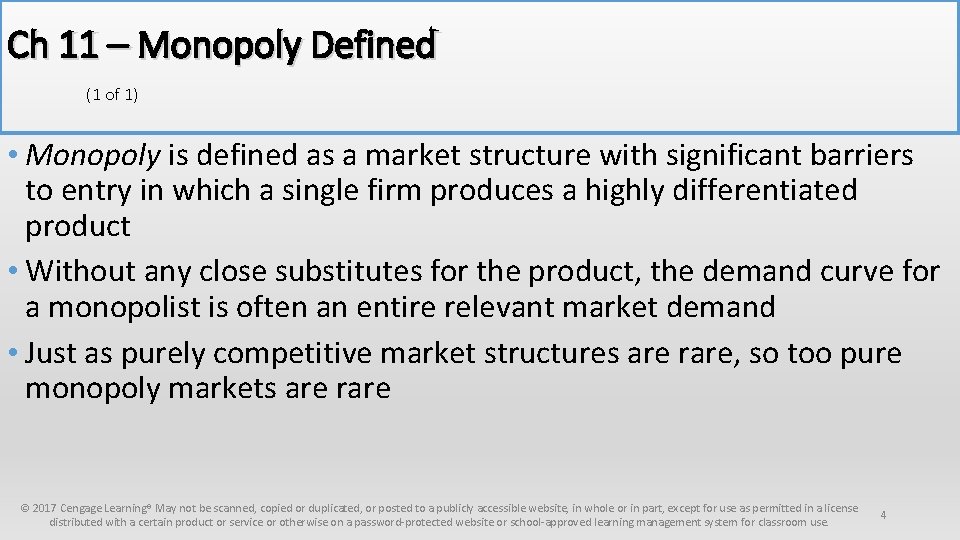 Ch 11 – Monopoly Defined

(1 of 1)

• Monopoly is defined as a market structure with significant barriers to entry in which a single firm produces a highly differentiated product
• Without any close substitutes for the product, the demand curve for a monopolist is often an entire relevant market demand
• Just as purely competitive market structures are rare, so too pure monopoly markets are rare

© 2017 Cengage Learning® May not be scanned, copied or duplicated, or posted to a publicly accessible website, in whole or in part, except for use as permitted in a license distributed with a certain product or service or otherwise on a password-protected website or school-approved learning management system for classroom use.

4